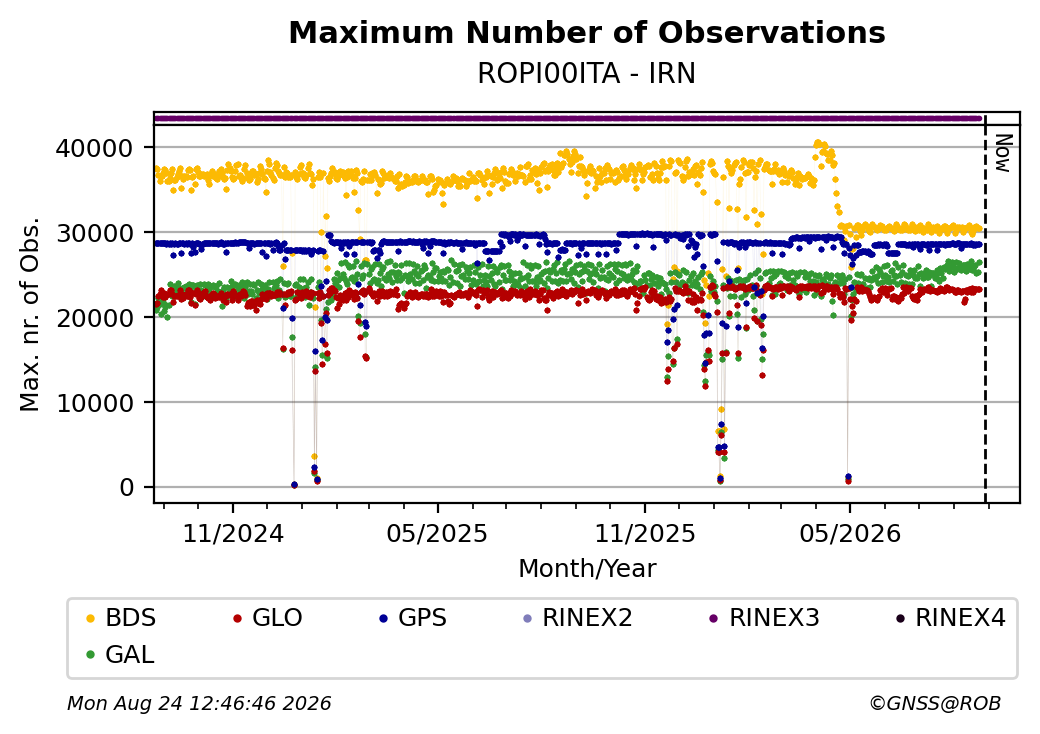 Maximum Number of Observations
ROPI00ITA - IRN

Now

40000
30000
20000
10000
0

Max. nr. of Obs.

11/2024
05/2025
11/2025
05/2026

Month/Year

BDS
GLO
GPS
RINEX2
RINEX3
RINEX4
GAL

Mon Aug 24 12:46:46 2026
©GNSS@ROB